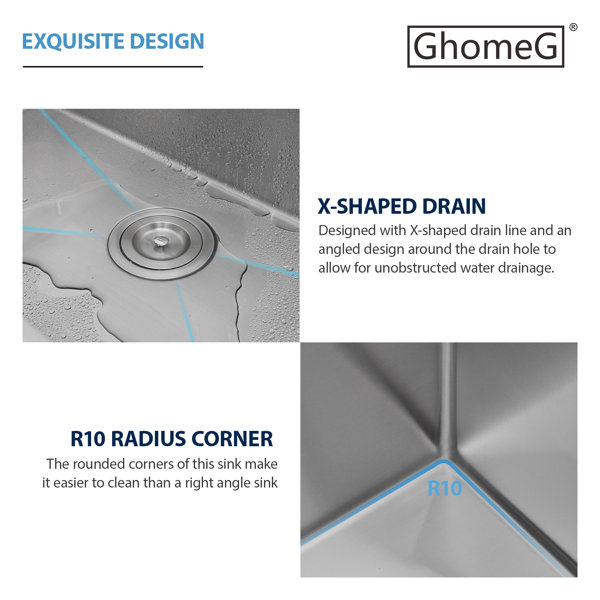 EXQUISITE DESIGN

GhomeG®

X-SHAPED DRAIN

Designed with X-shaped drain line and an angled design around the drain hole to allow for unobstructed water drainage.

R10 RADIUS CORNER

The rounded corners of this sink make it easier to clean than a right angle sink

R10